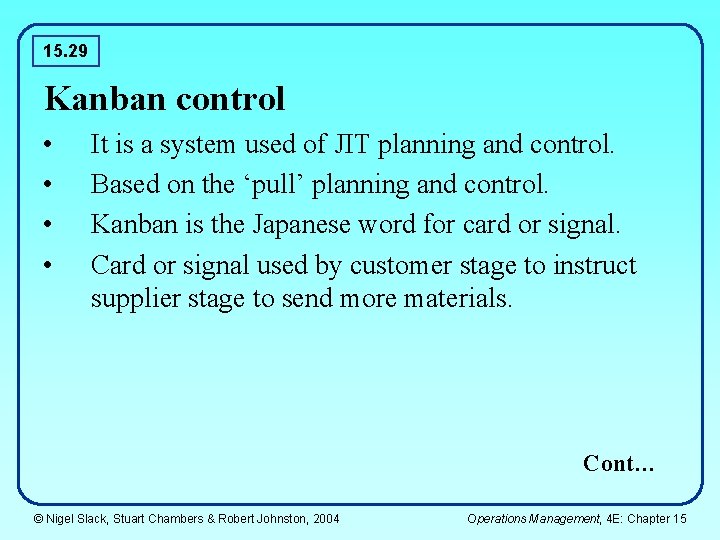 15.29

Kanban control

• It is a system used of JIT planning and control.
• Based on the ‘pull’ planning and control.
• Kanban is the Japanese word for card or signal.
• Card or signal used by customer stage to instruct supplier stage to send more materials.

Cont…

© Nigel Slack, Stuart Chambers & Robert Johnston, 2004

Operations Management, 4E: Chapter 15